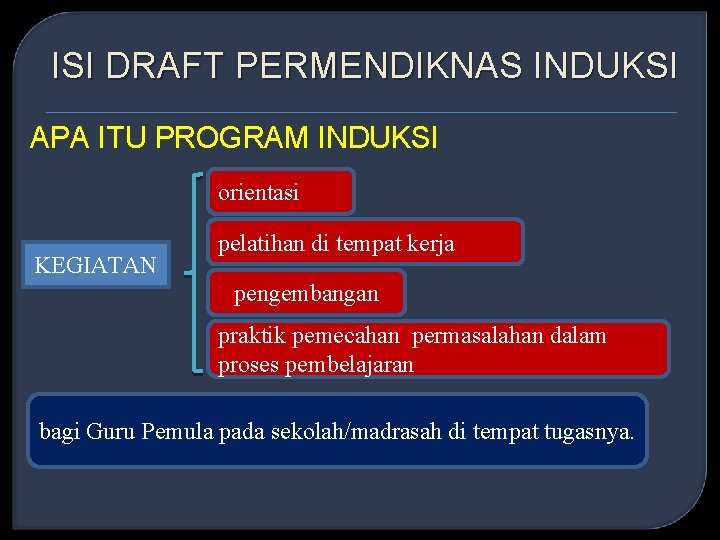 ISI DRAFT PERMENDIKNAS INDUKSI

APA ITU PROGRAM INDUKSI

KEGIATAN

orientasi

pelatihan di tempat kerja

pengembangan

praktik pemecahan permasalahan dalam proses pembelajaran

bagi Guru Pemula pada sekolah/madrasah di tempat tugasnya.